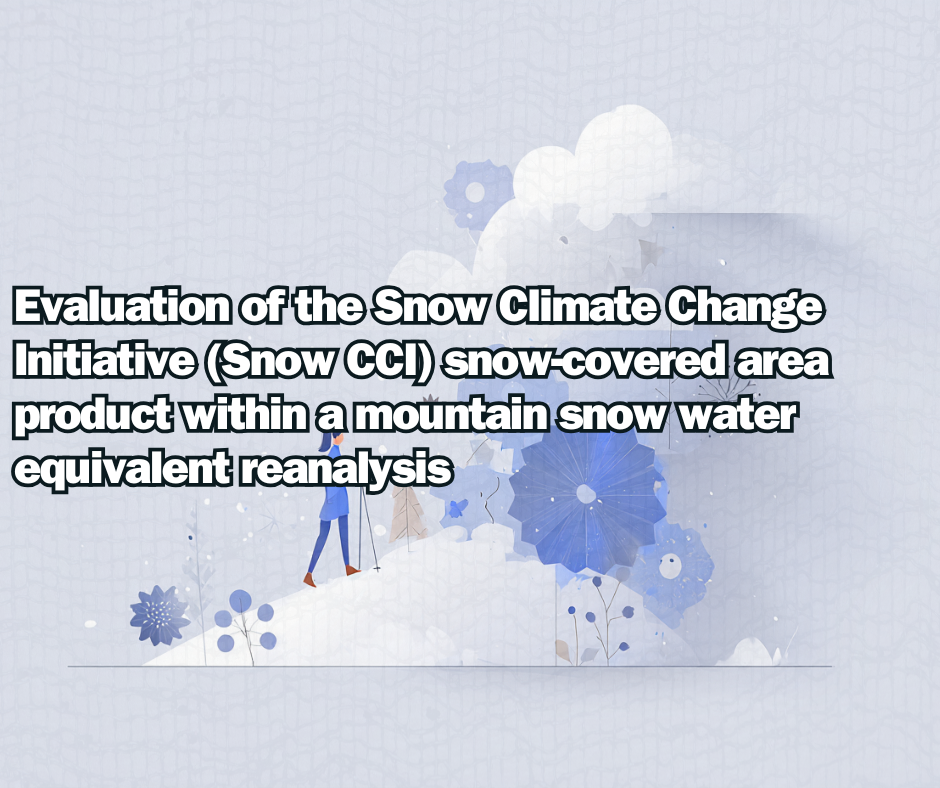 Evaluation of the Snow Climate Change Initiative (Snow CCI) snow-covered area product within a mountain snow water equivalent reanalysis